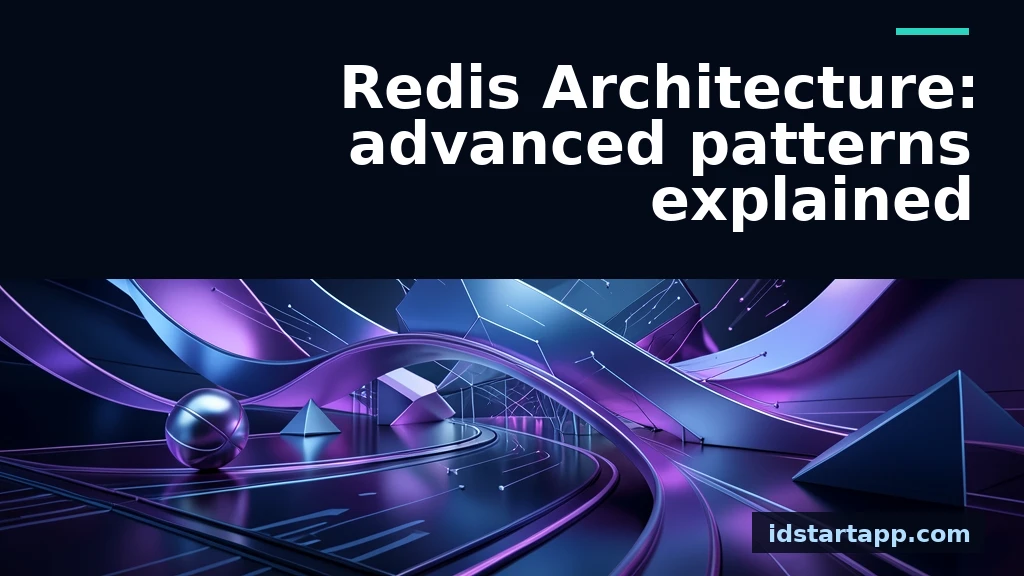 Redis Architecture: advanced patterns explained

idstartapp.com